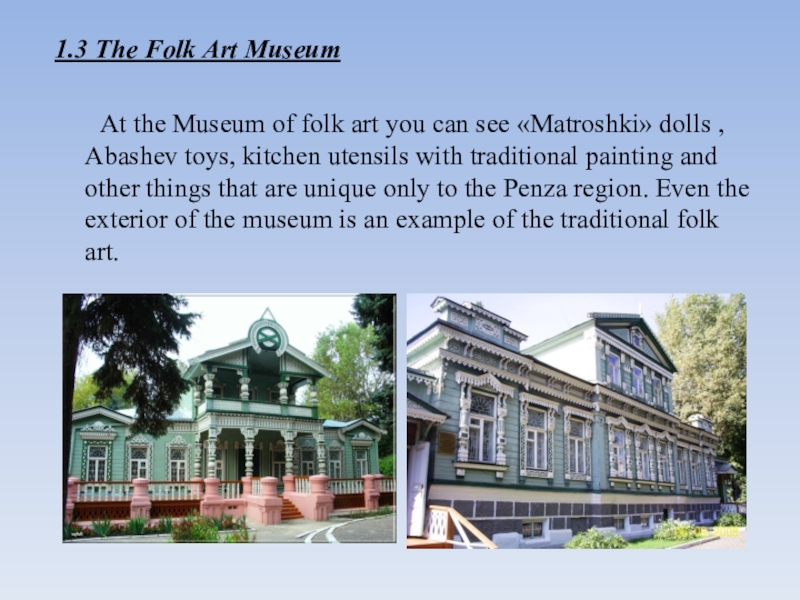 1.3 The Folk Art Museum

At the Museum of folk art you can see «Matroshki» dolls , Abashev toys, kitchen utensils with traditional painting and other things that are unique only to the Penza region. Even the exterior of the museum is an example of the traditional folk art.